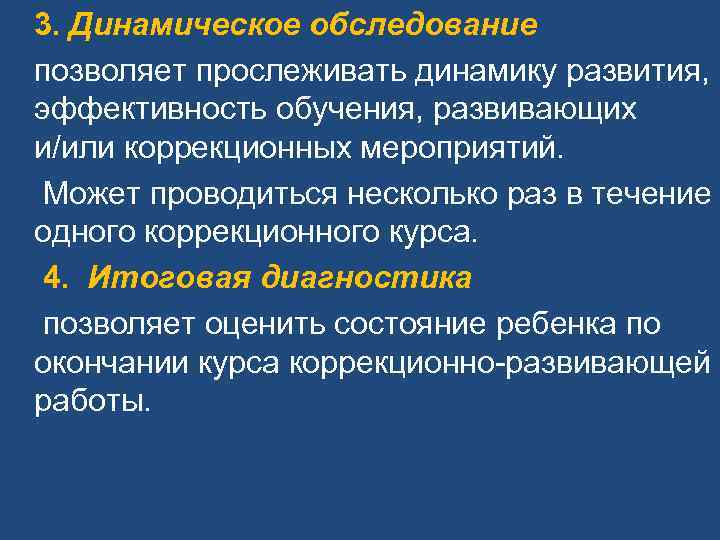 3. Динамическое обследование

позволяет прослеживать динамику развития, эффективность обучения, развивающих и/или коррекционных мероприятий.

Может проводиться несколько раз в течение одного коррекционного курса.

4. Итоговая диагностика

позволяет оценить состояние ребенка по окончании курса коррекционно-развивающей работы.